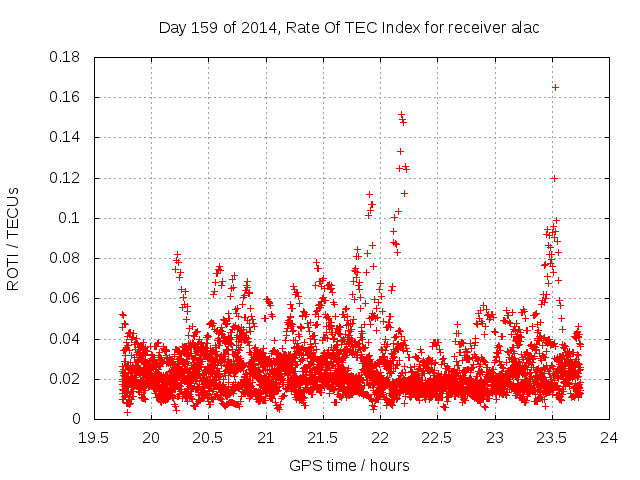 Day 159 of 2014, Rate Of TEC Index for receiver alac

ROTI / TECUs

0.18
0.16
0.14
0.12
0.1
0.08
0.06
0.04
0.02
0

19.5
20
20.5
21
21.5
22
22.5
23
23.5
24

GPS time / hours